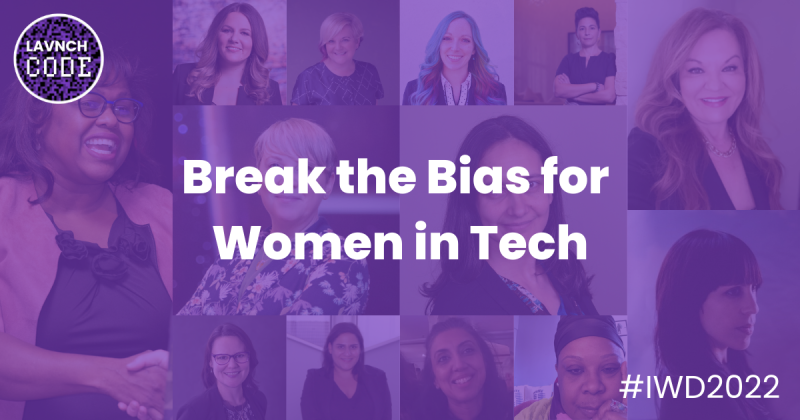 LAVNCH CODE

Break the Bias for Women in Tech

#IWD2022